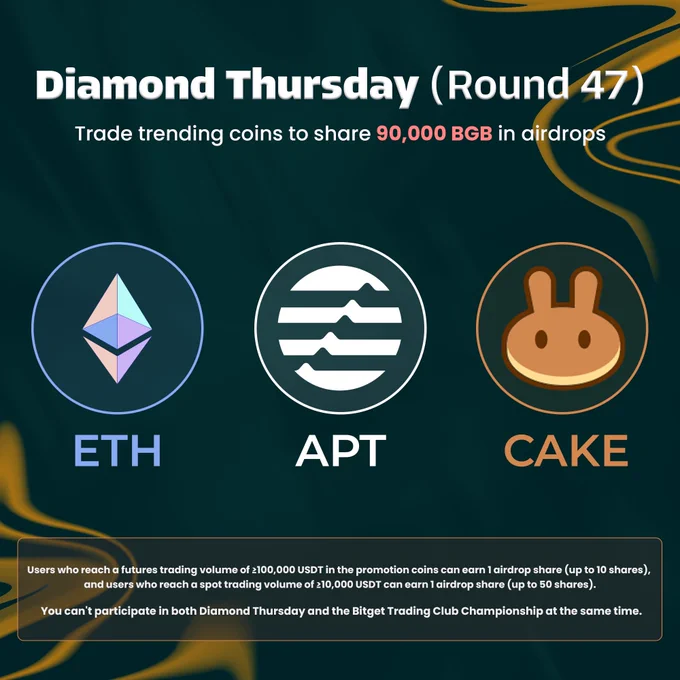 Diamond Thursday (Round 47)

Trade trending coins to share 90,000 BGB in airdrops

ETH

APT

CAKE

Users who reach a futures trading volume of ≥100,000 USDT in the promotion coins can earn 1 airdrop share (up to 10 shares), and users who reach a spot trading volume of ≥10,000 USDT can earn 1 airdrop share (up to 50 shares).

You can't participate in both Diamond Thursday and the Bitget Trading Club Championship at the same time.